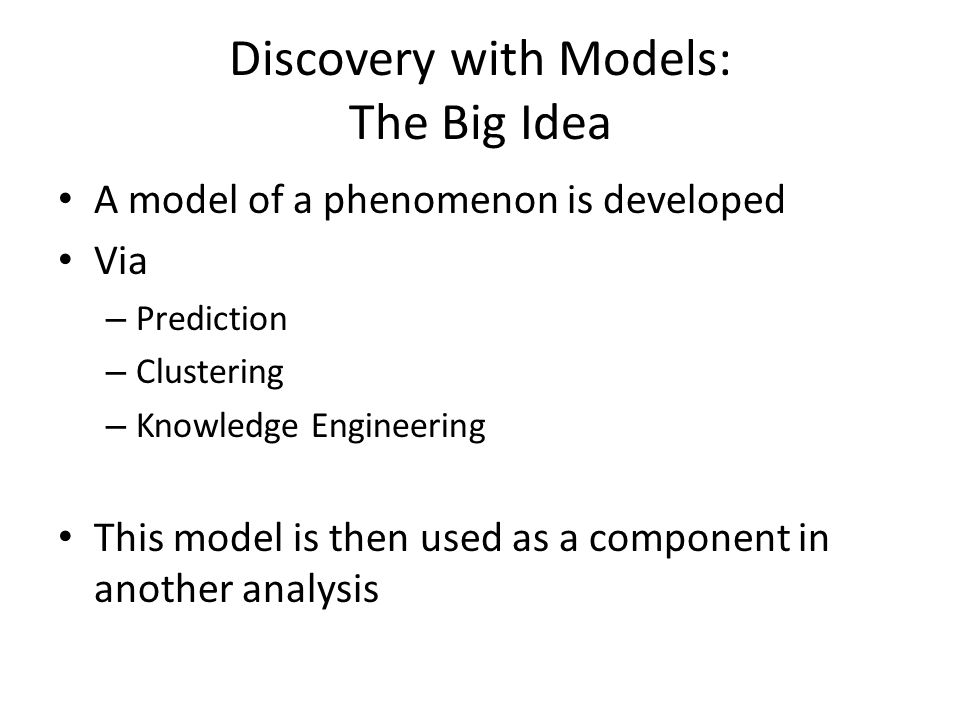 Discovery with Models:
The Big Idea

• A model of a phenomenon is developed
• Via
– Prediction
– Clustering
– Knowledge Engineering

• This model is then used as a component in another analysis